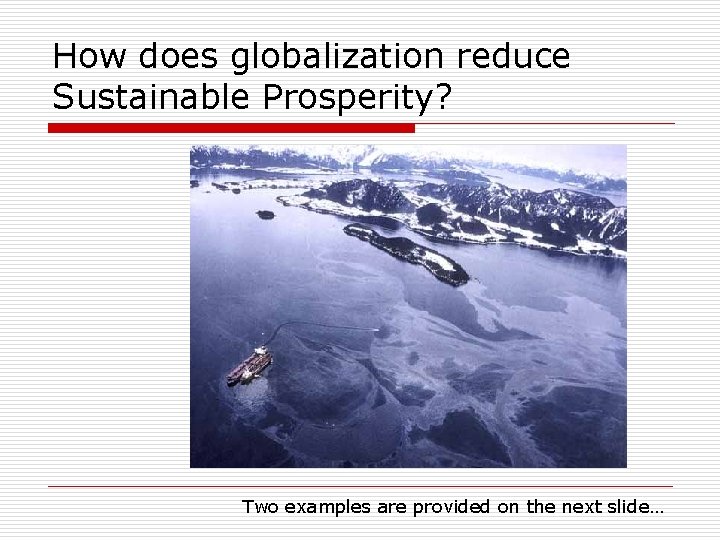 How does globalization reduce Sustainable Prosperity?

Two examples are provided on the next slide…